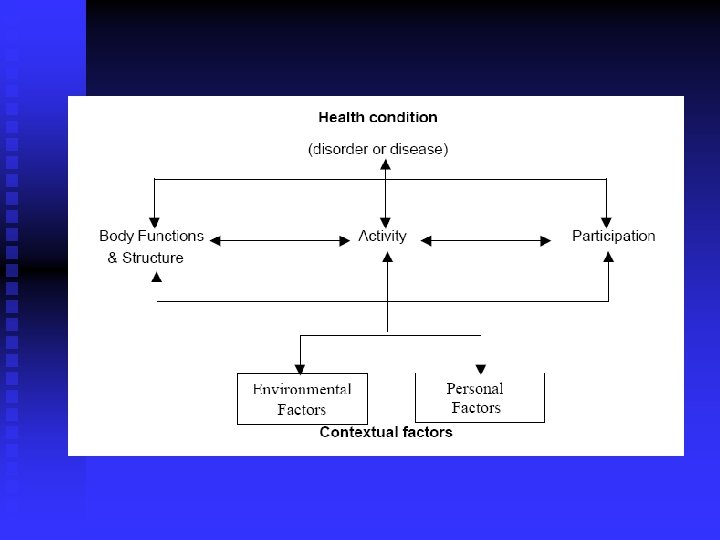 Health condition

(disorder or disease)

Body Functions & Structure

Activity

Participation

Environmental Factors

Personal Factors

Contextual factors